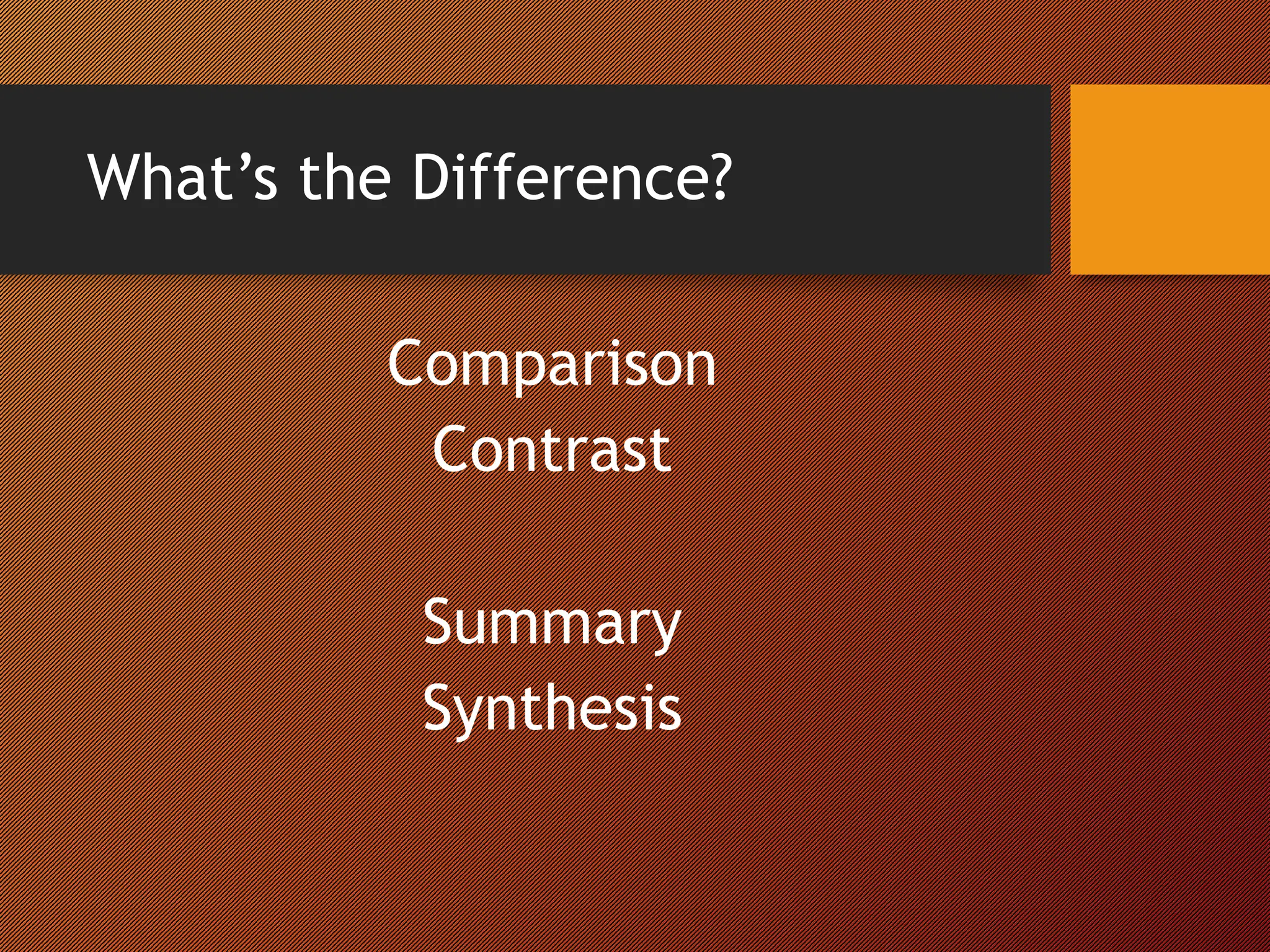 What’s the Difference?

Comparison
Contrast

Summary
Synthesis